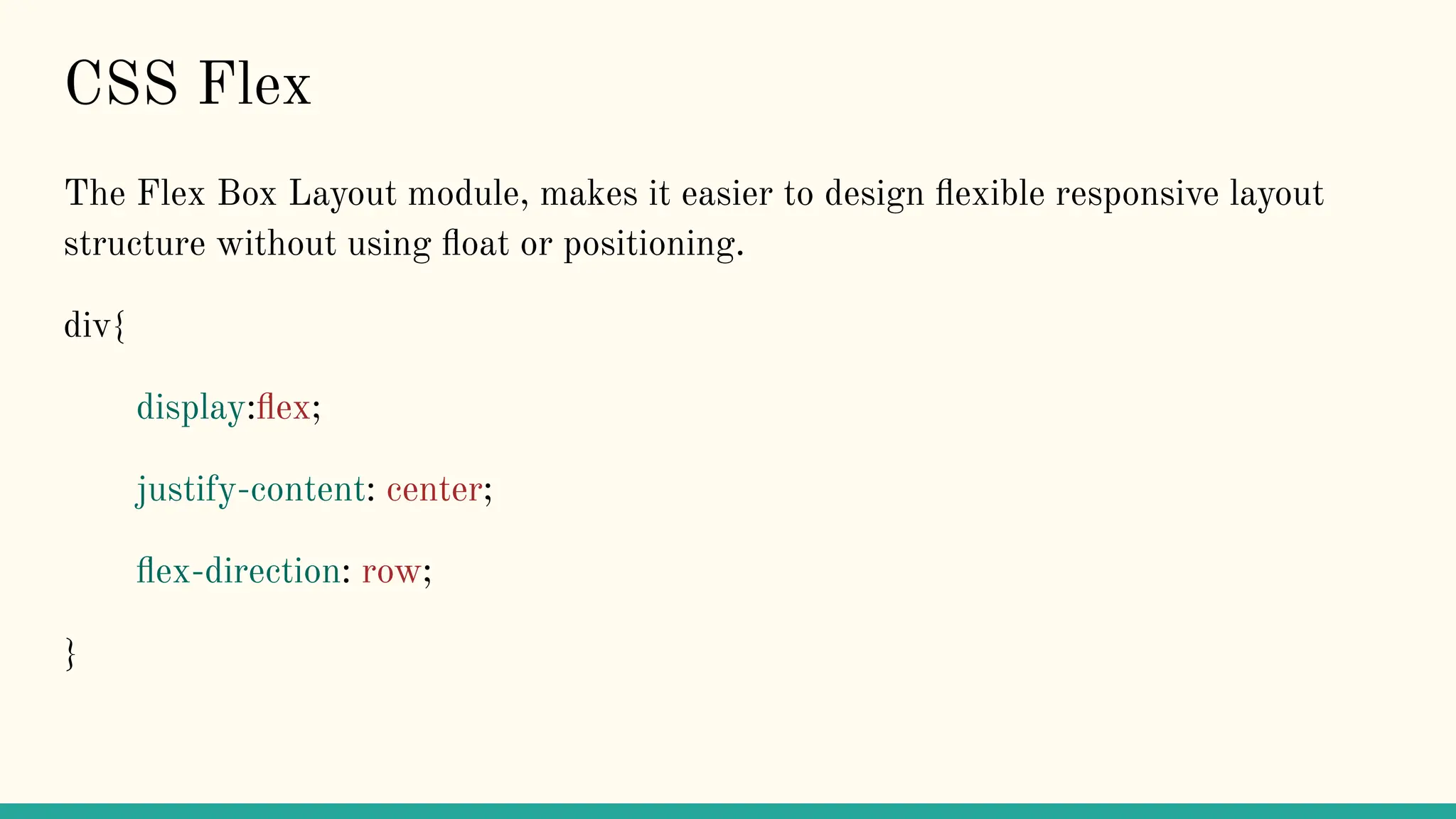 CSS Flex

The Flex Box Layout module, makes it easier to design flexible responsive layout structure without using float or positioning.

div{

display:flex;

justify-content: center;

flex-direction: row;

}